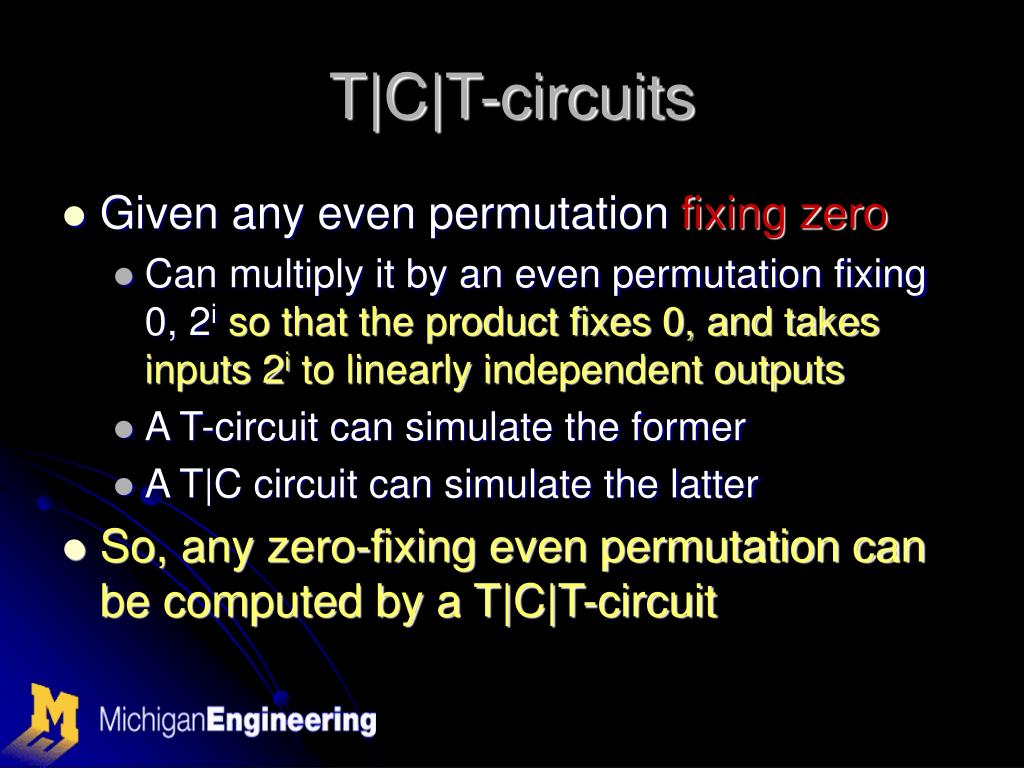 T|C|T-circuits

Given any even permutation fixing zero

Can multiply it by an even permutation fixing 0, $2^i$ so that the product fixes 0, and takes inputs $2^i$ to linearly independent outputs

A T-circuit can simulate the former

A T|C circuit can simulate the latter

So, any zero-fixing even permutation can be computed by a T|C|T-circuit

M

MichiganEngineering